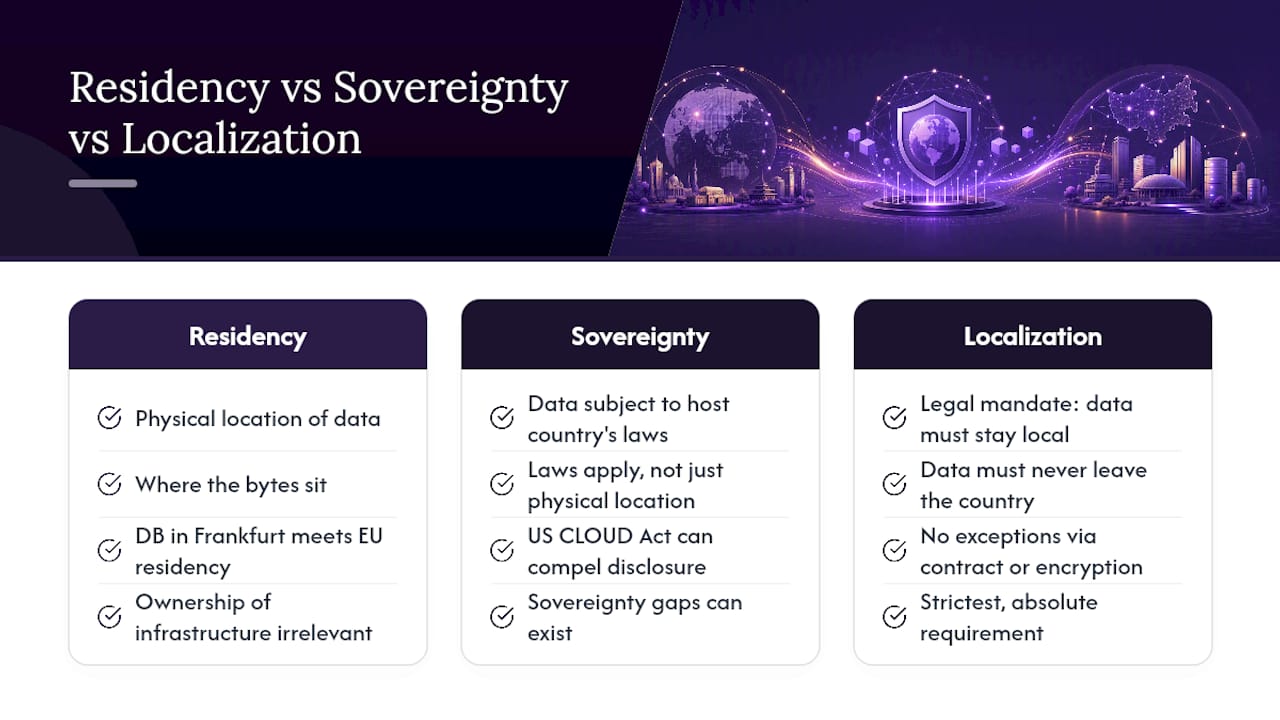 Residency vs Sovereignty vs Localization

Residency

Physical location of data

Where the bytes sit

DB in Frankfurt meets EU residency

Ownership of infrastructure irrelevant

Sovereignty

Data subject to host country's laws

Laws apply, not just physical location

US CLOUD Act can compel disclosure

Sovereignty gaps can exist

Localization

Legal mandate: data must stay local

Data must never leave the country

No exceptions via contract or encryption

Strictest, absolute requirement